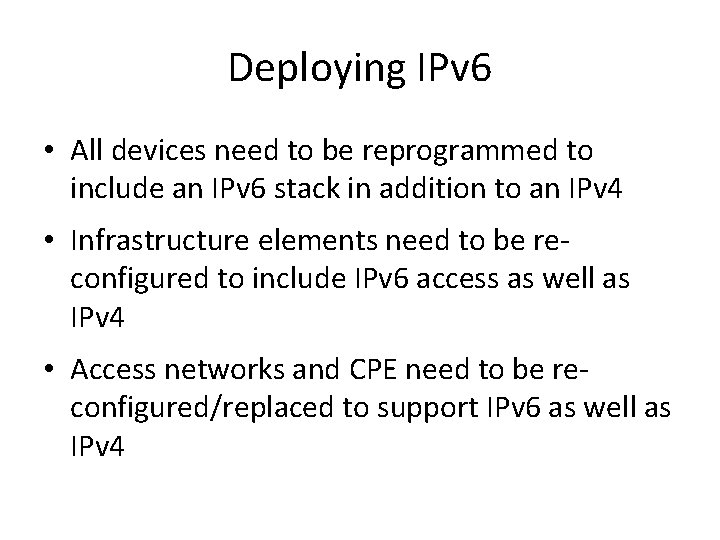 Deploying IPv6

• All devices need to be reprogrammed to include an IPv6 stack in addition to an IPv4

• Infrastructure elements need to be re-configured to include IPv6 access as well as IPv4

• Access networks and CPE need to be re-configured/replaced to support IPv6 as well as IPv4